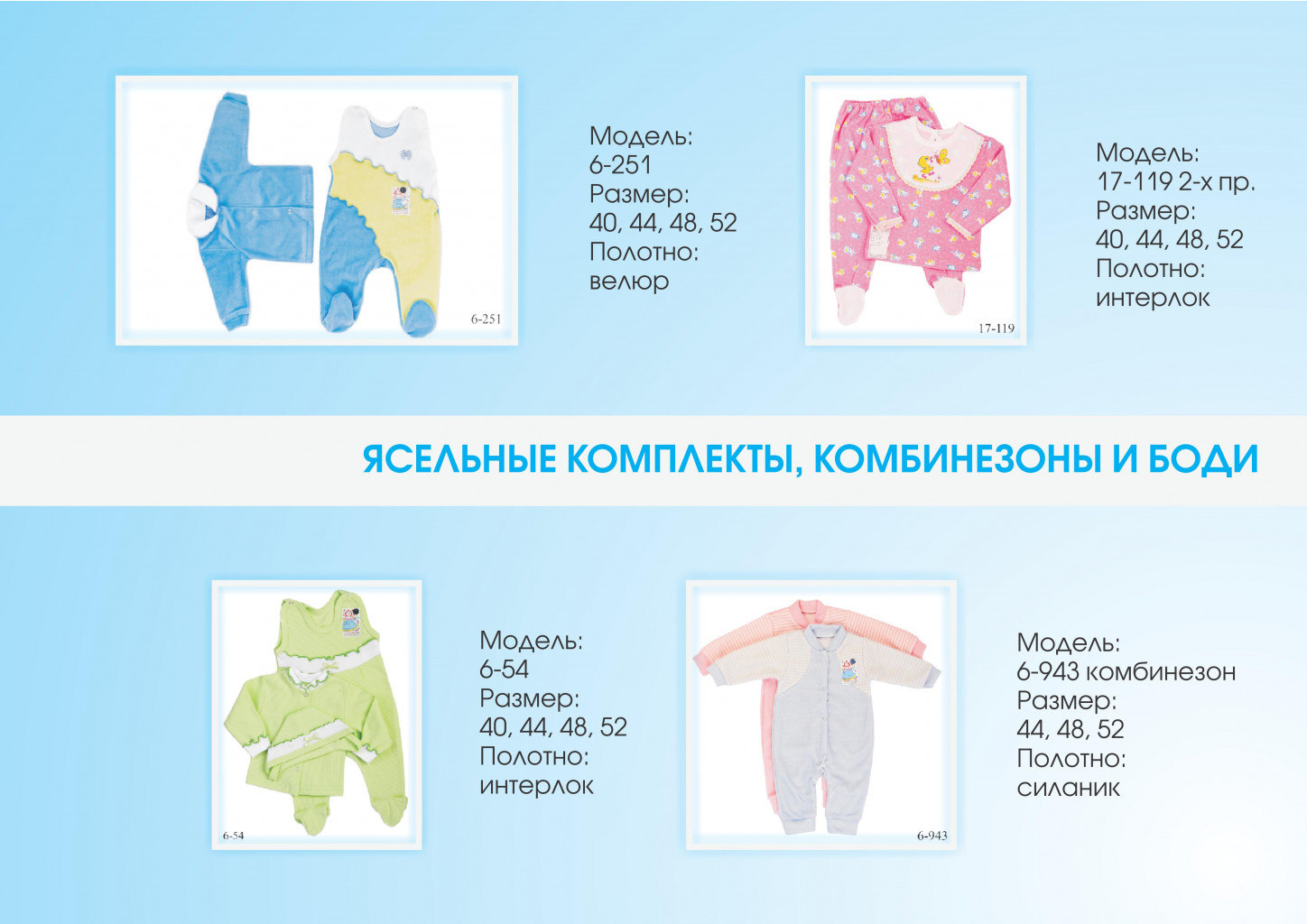 6-251

Модель:
6-251
Размер:
40, 44, 48, 52
Полотно:
велюр

17-119

Модель:
17-119 2-х пр.
Размер:
40, 44, 48, 52
Полотно:
интерлок

ЯСЕЛЬНЫЕ КОМПЛЕКТЫ, КОМБИНЕЗОНЫ И БОДИ

6-54

Модель:
6-54
Размер:
40, 44, 48, 52
Полотно:
интерлок

6-943

Модель:
6-943 комбинезон
Размер:
44, 48, 52
Полотно:
силаник